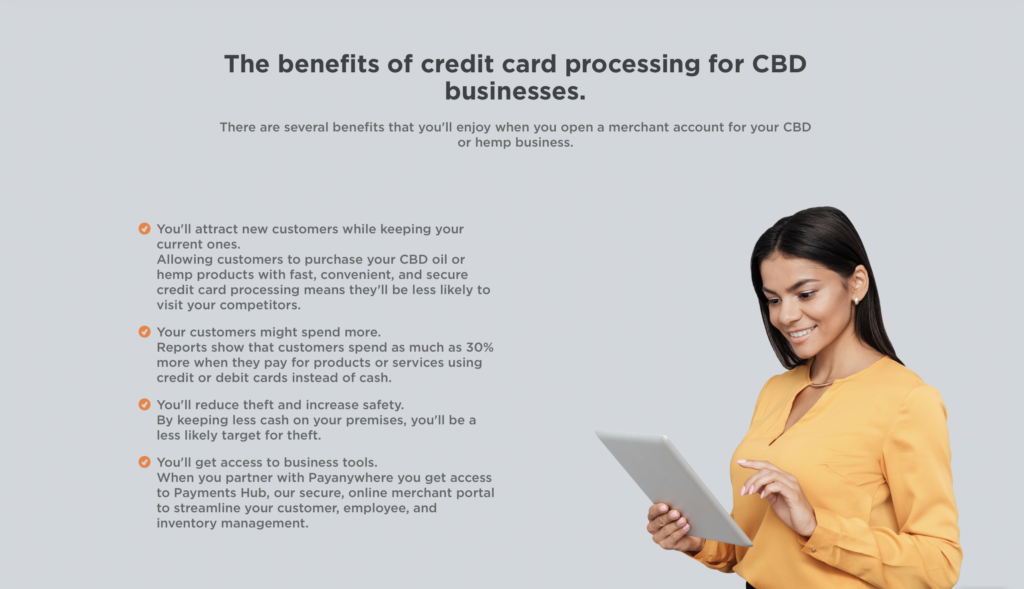 The benefits of credit card processing for CBD businesses.

There are several benefits that you'll enjoy when you open a merchant account for your CBD or hemp business.

You'll attract new customers while keeping your current ones.
Allowing customers to purchase your CBD oil or hemp products with fast, convenient, and secure credit card processing means they'll be less likely to visit your competitors.

Your customers might spend more.
Reports show that customers spend as much as 30% more when they pay for products or services using credit or debit cards instead of cash.

You'll reduce theft and increase safety.
By keeping less cash on your premises, you'll be a less likely target for theft.

You'll get access to business tools.
When you partner with Payanywhere you get access to Payments Hub, our secure, online merchant portal to streamline your customer, employee, and inventory management.